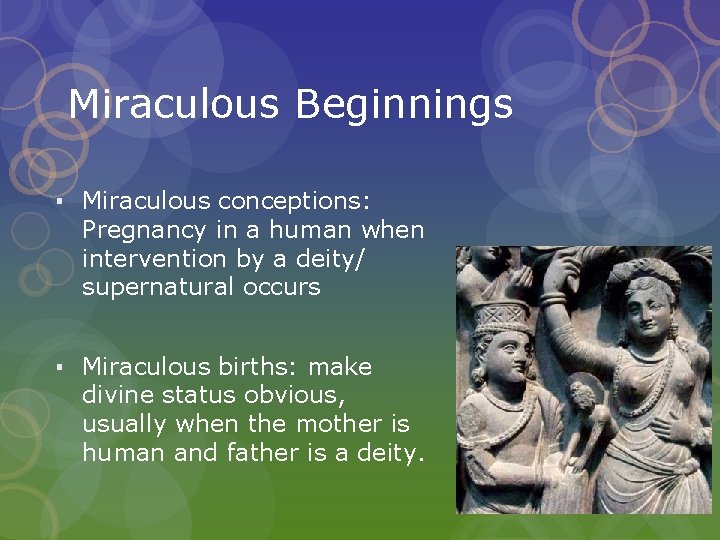 Miraculous Beginnings

▪ Miraculous conceptions: Pregnancy in a human when intervention by a deity/ supernatural occurs

▪ Miraculous births: make divine status obvious, usually when the mother is human and father is a deity.